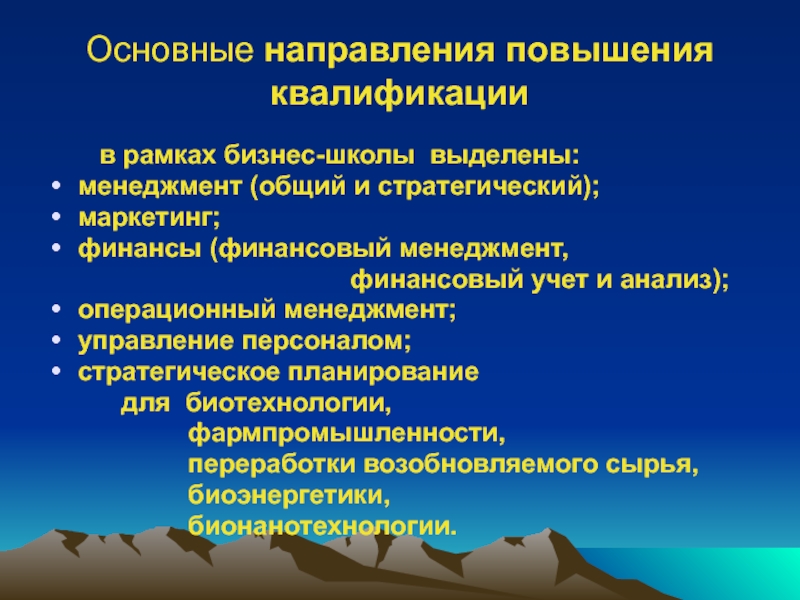 Основные направления повышения квалификации

в рамках бизнес-школы выделены:
• менеджмент (общий и стратегический);
• маркетинг;
• финансы (финансовый менеджмент, финансовый учет и анализ);
• операционный менеджмент;
• управление персоналом;
• стратегическое планирование для биотехнологии, фармпромышленности, переработки возобновляемого сырья, биоэнергетики, бионанотехнологии.